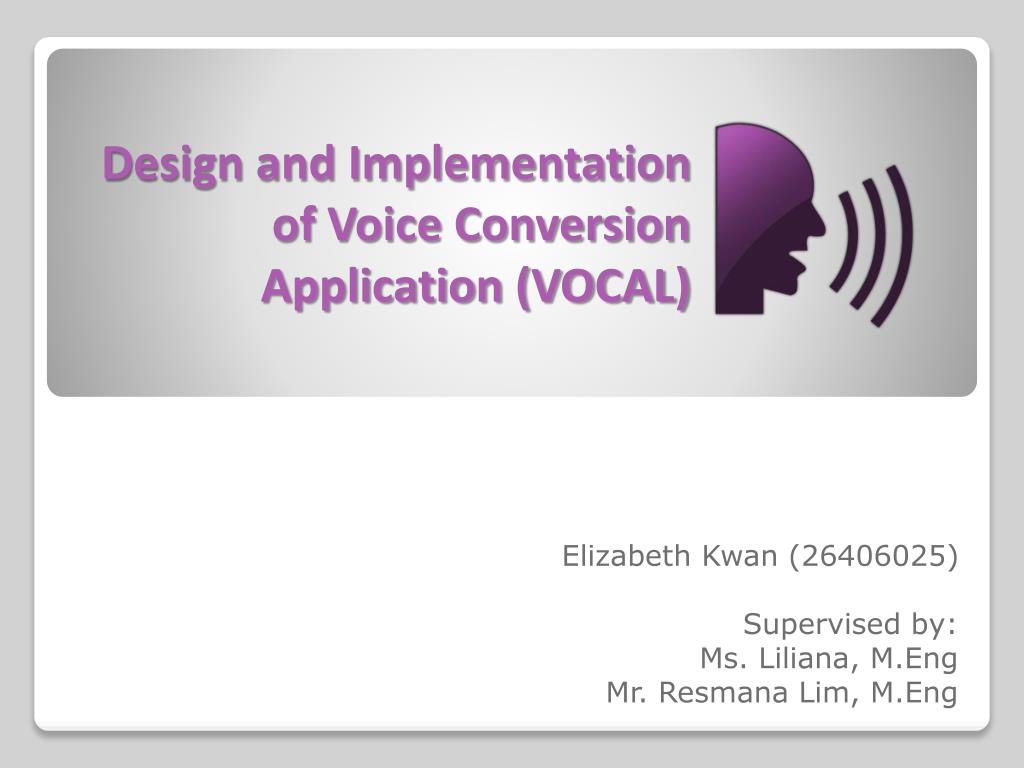 Design and Implementation of Voice Conversion Application (VOCAL)

Elizabeth Kwan (26406025)

Supervised by:
Ms. Liliana, M.Eng
Mr. Resmana Lim, M.Eng